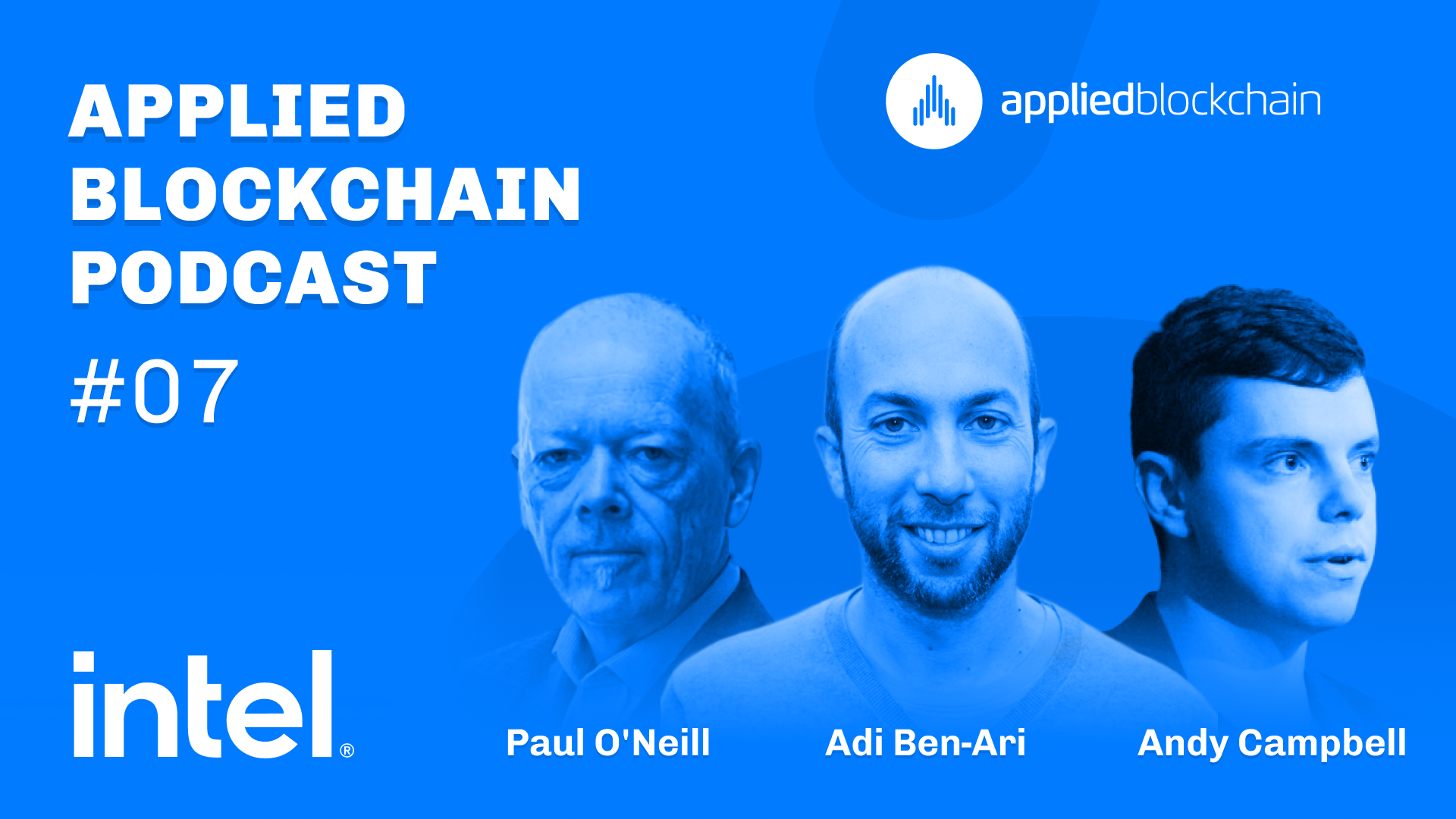 APPLIED BLOCKCHAIN PODCAST

#07

appliedblockchain

intel®

Paul O'Neill

Adi Ben-Ari

Andy Campbell